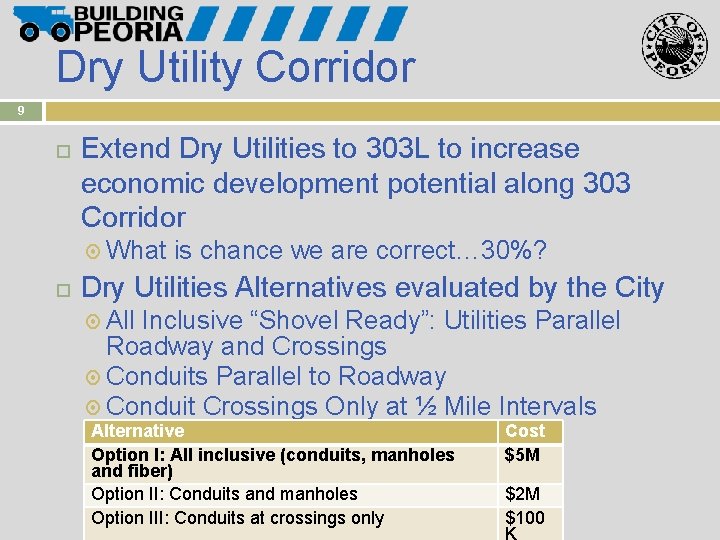 BUILDING PEORIA

CITY OF PEORIA

Dry Utility Corridor

9

Extend Dry Utilities to 303L to increase economic development potential along 303 Corridor

What is chance we are correct…30%?

Dry Utilities Alternatives evaluated by the City

All Inclusive “Shovel Ready”: Utilities Parallel Roadway and Crossings

Conduits Parallel to Roadway

Conduit Crossings Only at ½ Mile Intervals

| Alternative | Cost |
|---|---|
| Option I: All inclusive (conduits, manholes and fiber) | $5M |
| Option II: Conduits and manholes | $2M |
| Option III: Conduits at crossings only | $100 K |